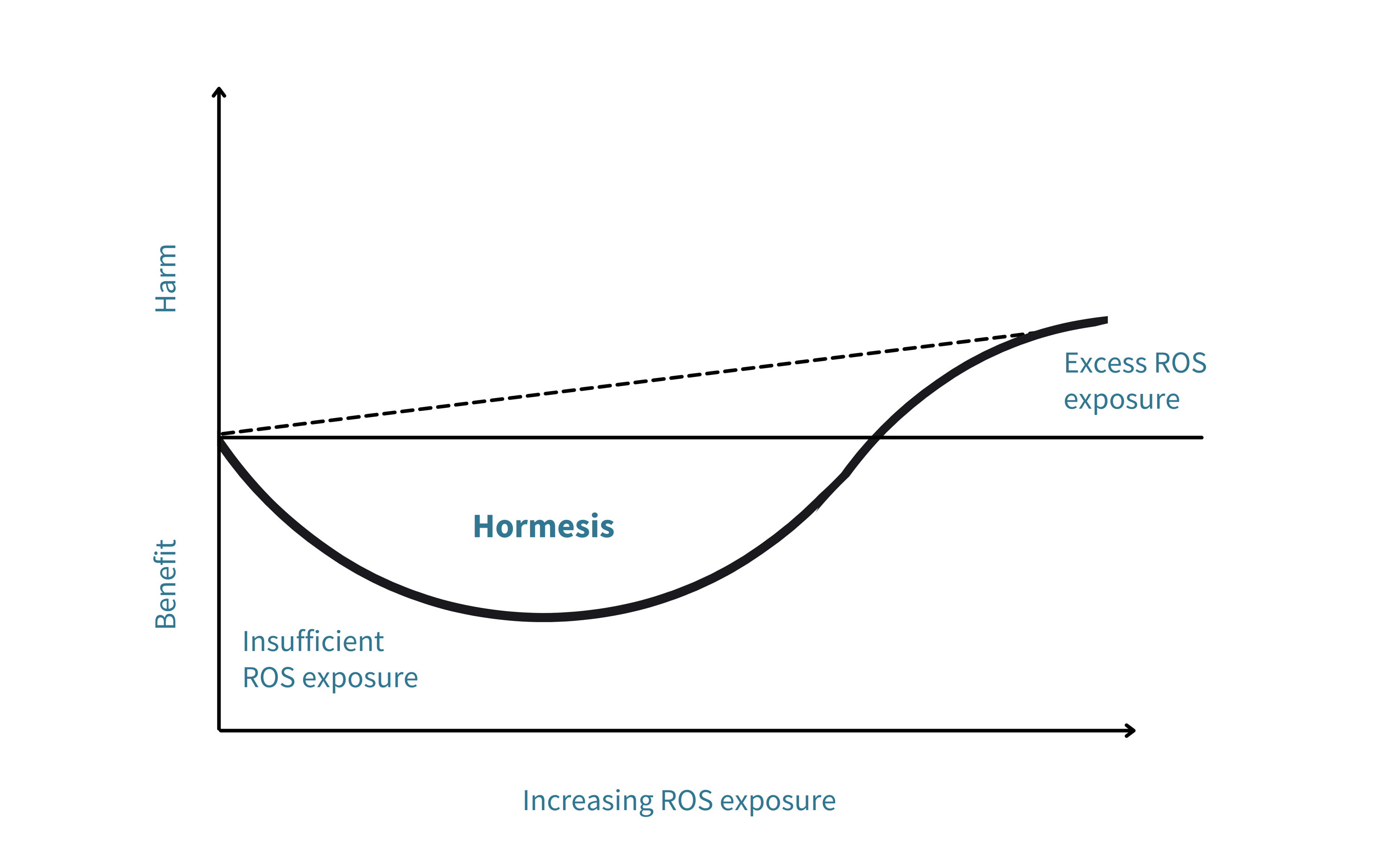 Harm

Benefit

Excess ROS exposure

Hormesis

Insufficient ROS exposure

Increasing ROS exposure